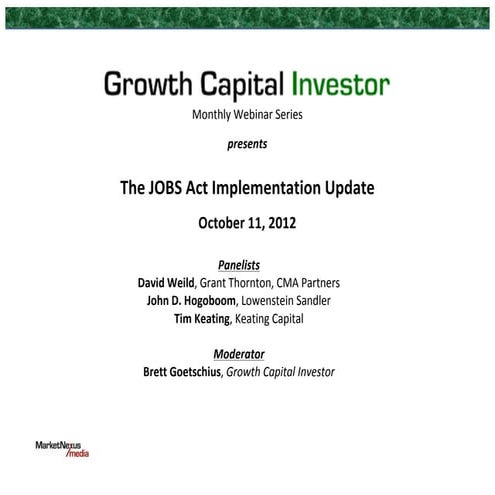 Growth Capital Investor
Monthly Webinar Series

presents

The JOBS Act Implementation Update

October 11, 2012

Panelists
David Weild, Grant Thornton, CMA Partners
John D. Hogoboom, Lowenstein Sandler
Tim Keating, Keating Capital

Moderator
Brett Goetschius, Growth Capital Investor

MarketNexus media